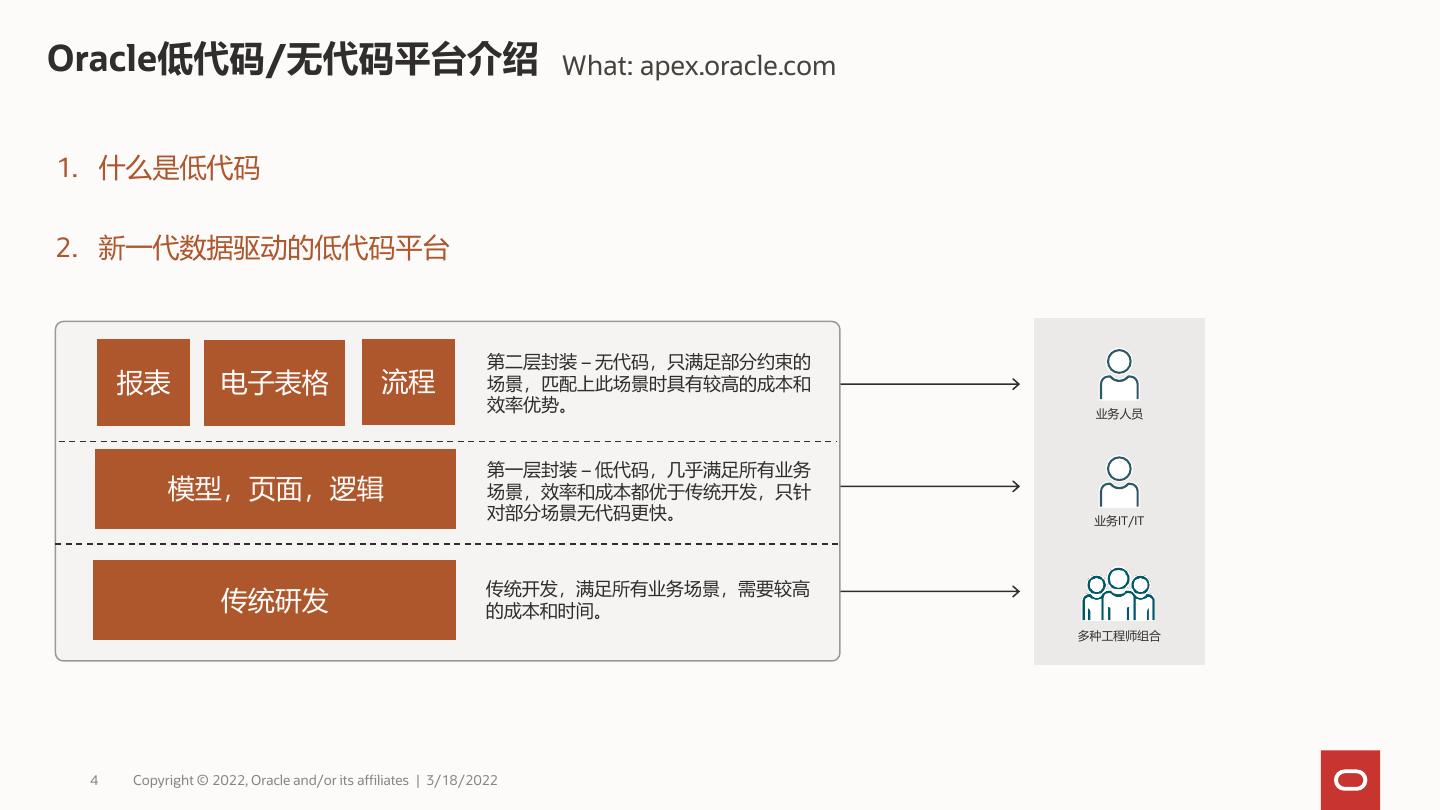 Oracle低代码/无代码平台介绍 What: apex.oracle.com

1. 什么是低代码

2. 新一代数据驱动的低代码平台

报表

电子表格

流程

第二层封装 – 无代码，只满足部分约束的场景，匹配上此场景时具有较高的成本和效率优势。

业务人员

模型，页面，逻辑

第一层封装 – 低代码，几乎满足所有业务场景，效率和成本都优于传统开发，只针对部分场景无代码更快。

业务IT/IT

传统研发

传统开发，满足所有业务场景，需要较高的成本和时间。

多种工程师组合

4 Copyright © 2022, Oracle and/or its affiliates | 3/18/2022